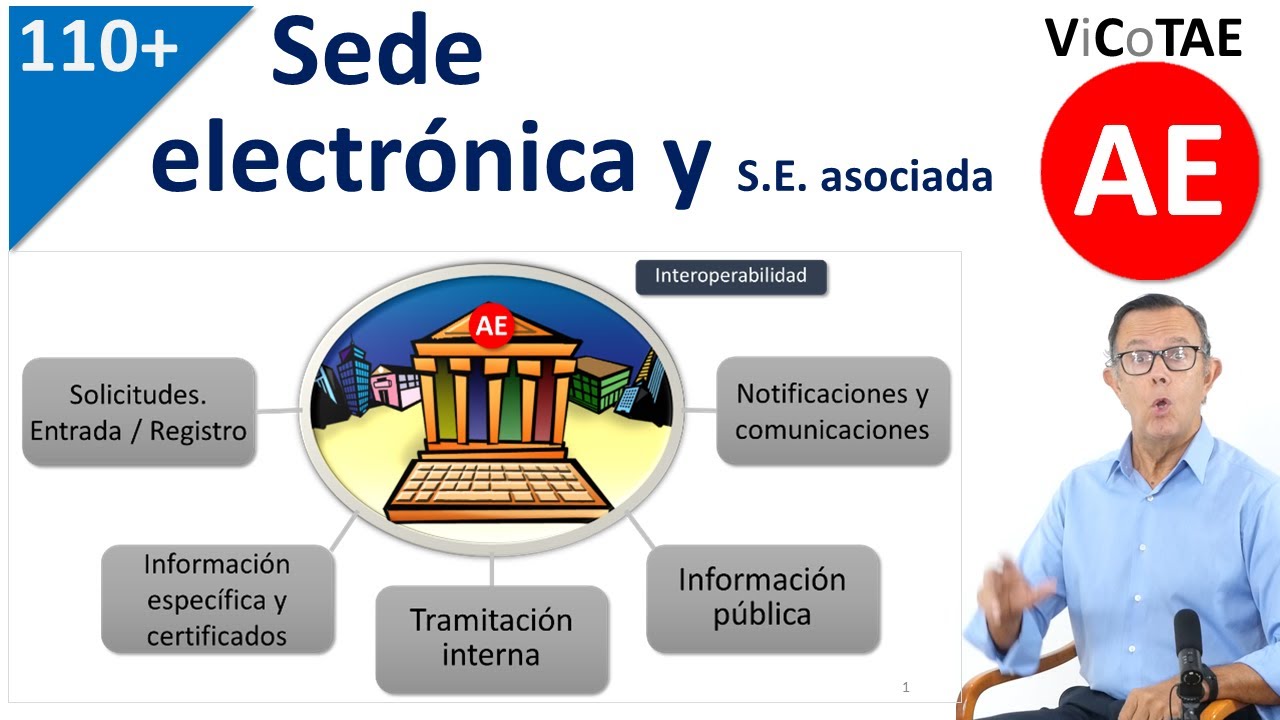 110+

Sede electrónica y S.E. asociada

ViCoTAE

AE

Interoperabilidad

AE

Solicitudes. Entrada / Registro

Notificaciones y comunicaciones

Información específica y certificados

Tramitación interna

Información pública

1